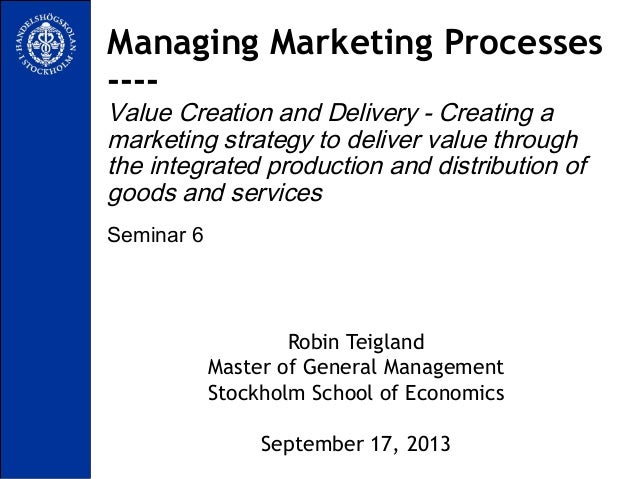 HANDELSHÖGSKOLAN I STOCKHOLM

Managing Marketing Processes
----

Value Creation and Delivery - Creating a marketing strategy to deliver value through the integrated production and distribution of goods and services

Seminar 6

Robin Teigland
Master of General Management
Stockholm School of Economics

September 17, 2013